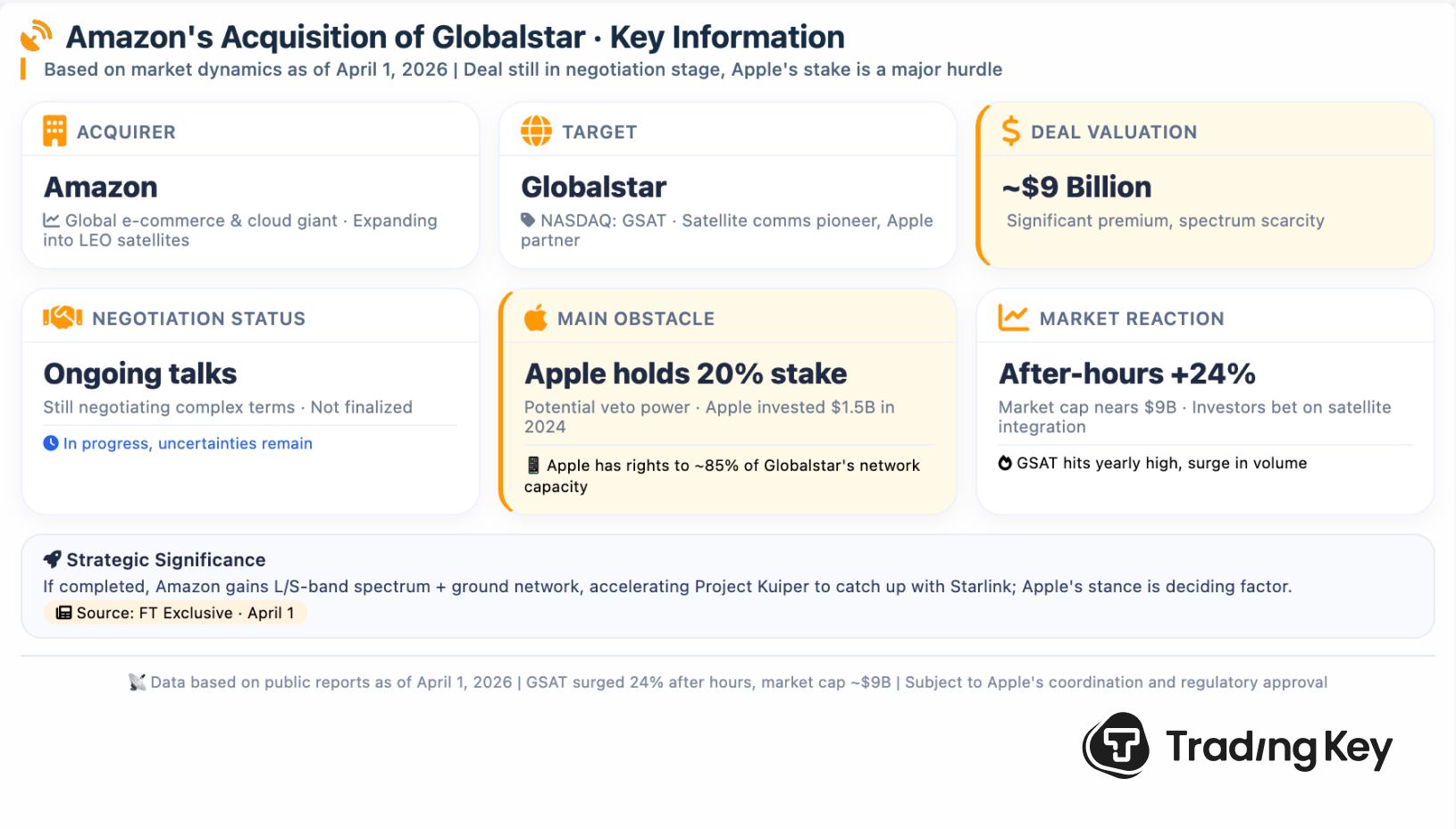 Amazon's Acquisition of Globalstar · Key Information

Based on market dynamics as of April 1, 2026 | Deal still in negotiation stage, Apple's stake is a major hurdle

ACQUIRER

Amazon

Global e-commerce & cloud giant · Expanding into LEO satellites

TARGET

Globalstar

NASDAQ: GSAT · Satellite comms pioneer, Apple partner

DEAL VALUATION

~$9 Billion

Significant premium, spectrum scarcity

NEGOTIATION STATUS

Ongoing talks

Still negotiating complex terms · Not finalized

In progress, uncertainties remain

MAIN OBSTACLE

Apple holds 20% stake

Potential veto power · Apple invested $1.5B in 2024

Apple has rights to ~85% of Globalstar's network capacity

MARKET REACTION

After-hours +24%

Market cap nears $9B · Investors bet on satellite integration

GSAT hits yearly high, surge in volume

Strategic Significance

If completed, Amazon gains L/S-band spectrum + ground network, accelerating Project Kuiper to catch up with Starlink; Apple's stance is deciding factor.

Source: FT Exclusive · April 1

Data based on public reports as of April 1, 2026 | GSAT surged 24% after hours, market cap ~$9B | Subject to Apple's coordination and regulatory approval

TradingKey